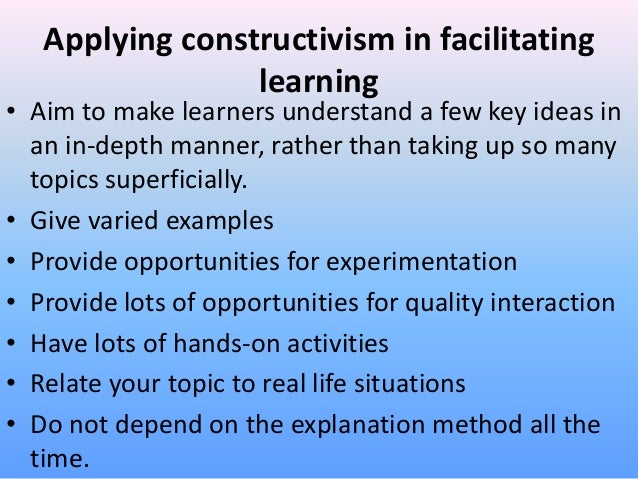 Applying constructivism in facilitating learning

• Aim to make learners understand a few key ideas in an in-depth manner, rather than taking up so many topics superficially.
• Give varied examples
• Provide opportunities for experimentation
• Provide lots of opportunities for quality interaction
• Have lots of hands-on activities
• Relate your topic to real life situations
• Do not depend on the explanation method all the time.